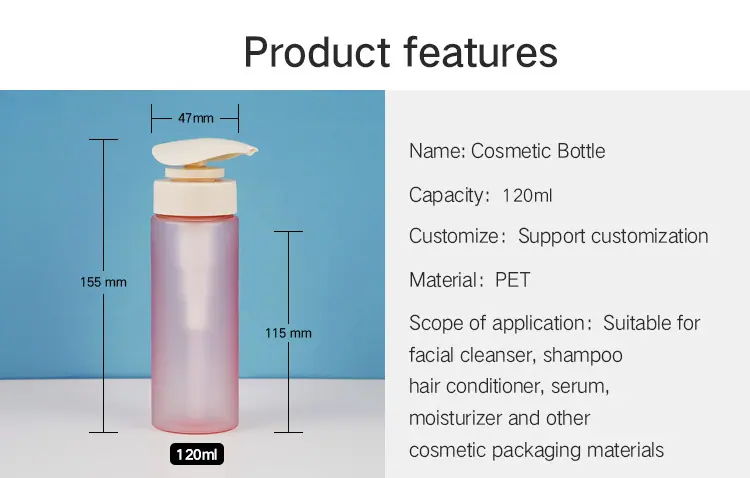 Product features

47mm

155 mm

115 mm

120ml

Name: Cosmetic Bottle

Capacity: 120ml

Customize: Support customization

Material: PET

Scope of application: Suitable for facial cleanser, shampoo hair conditioner, serum, moisturizer and other cosmetic packaging materials